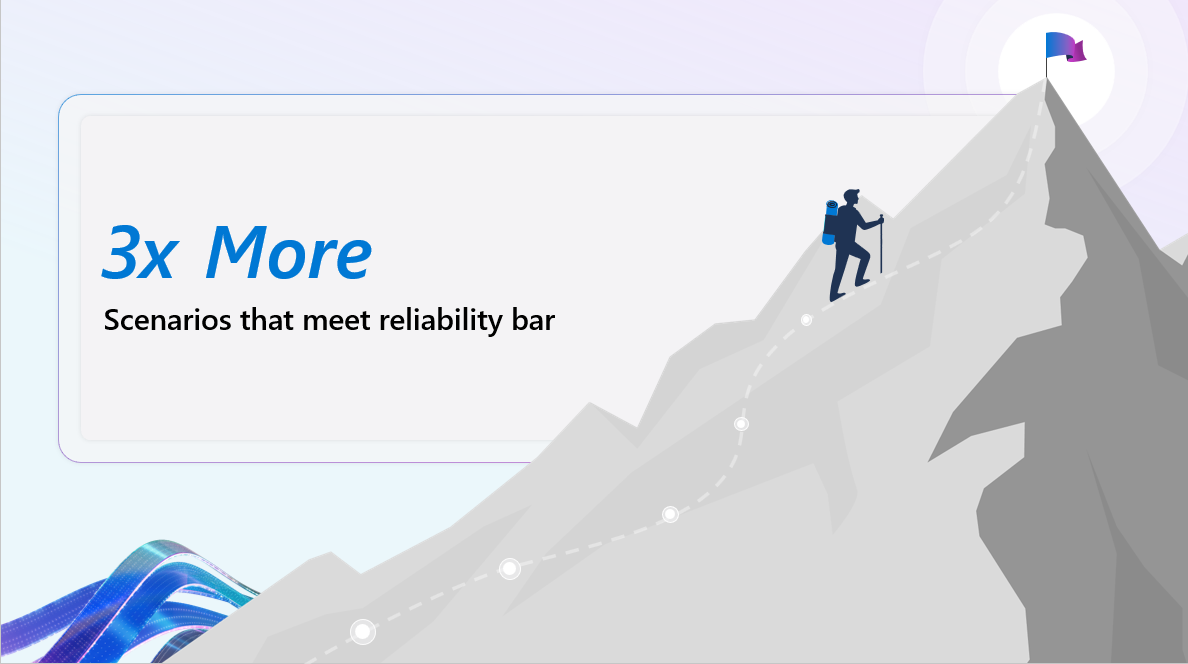 3x More

Scenarios that meet reliability bar